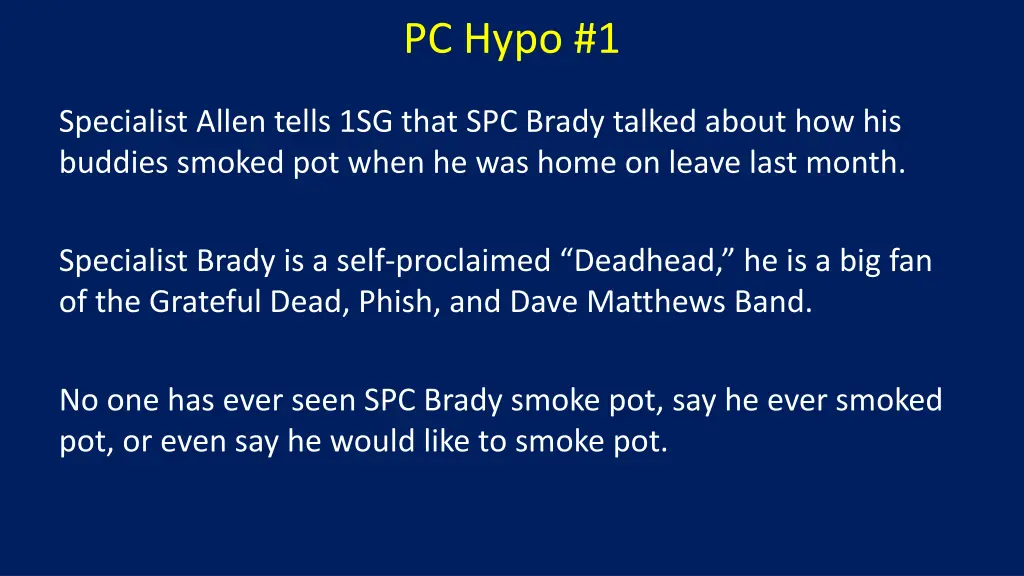 PC Hypo #1

Specialist Allen tells 1SG that SPC Brady talked about how his buddies smoked pot when he was home on leave last month.

Specialist Brady is a self-proclaimed “Deadhead,” he is a big fan of the Grateful Dead, Phish, and Dave Matthews Band.

No one has ever seen SPC Brady smoke pot, say he ever smoked pot, or even say he would like to smoke pot.